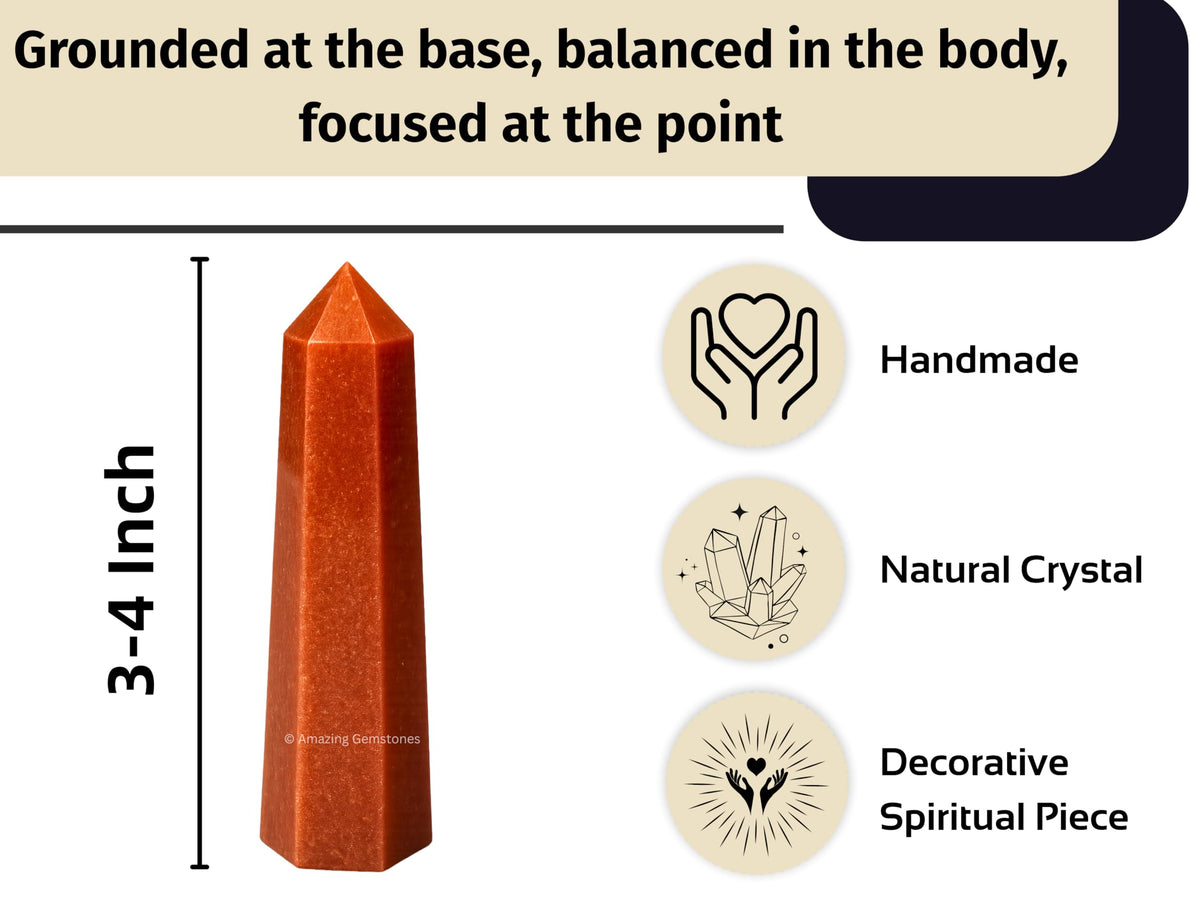 Grounded at the base, balanced in the body, focused at the point

3-4 Inch

© Amazing Gemstones

Handmade

Natural Crystal

Decorative Spiritual Piece